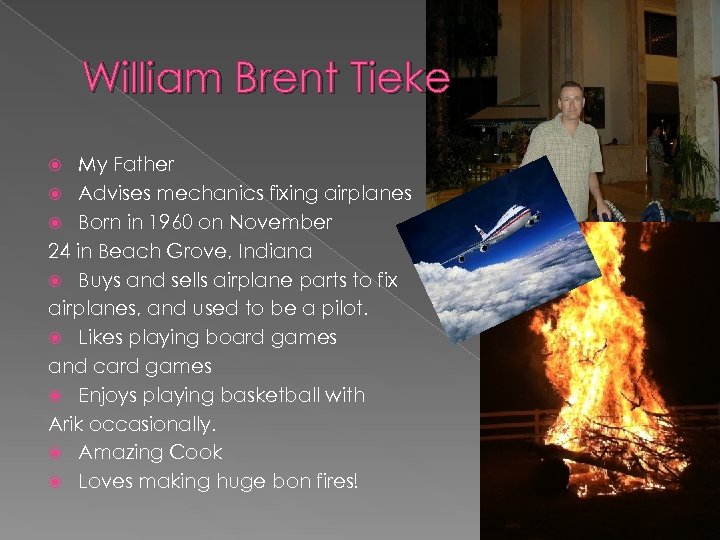 William Brent Tieke

My Father
Advises mechanics fixing airplanes
Born in 1960 on November 24 in Beach Grove, Indiana
Buys and sells airplane parts to fix airplanes, and used to be a pilot.
Likes playing board games and card games
Enjoys playing basketball with Arik occasionally.
Amazing Cook
Loves making huge bon fires!